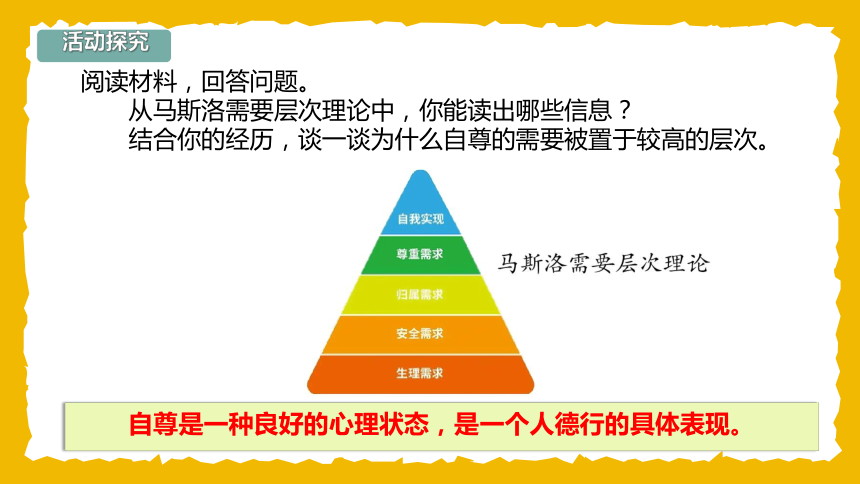 活动探究

阅读材料，回答问题。

从马斯洛需要层次理论中，你能读出哪些信息？

结合你的经历，谈一谈为什么自尊的需要被置于较高的层次。

自我实现

尊重需求

归属需求

安全需求

生理需求

马斯洛需要层次理论

自尊是一种良好的心理状态，是一个人德行的具体表现。